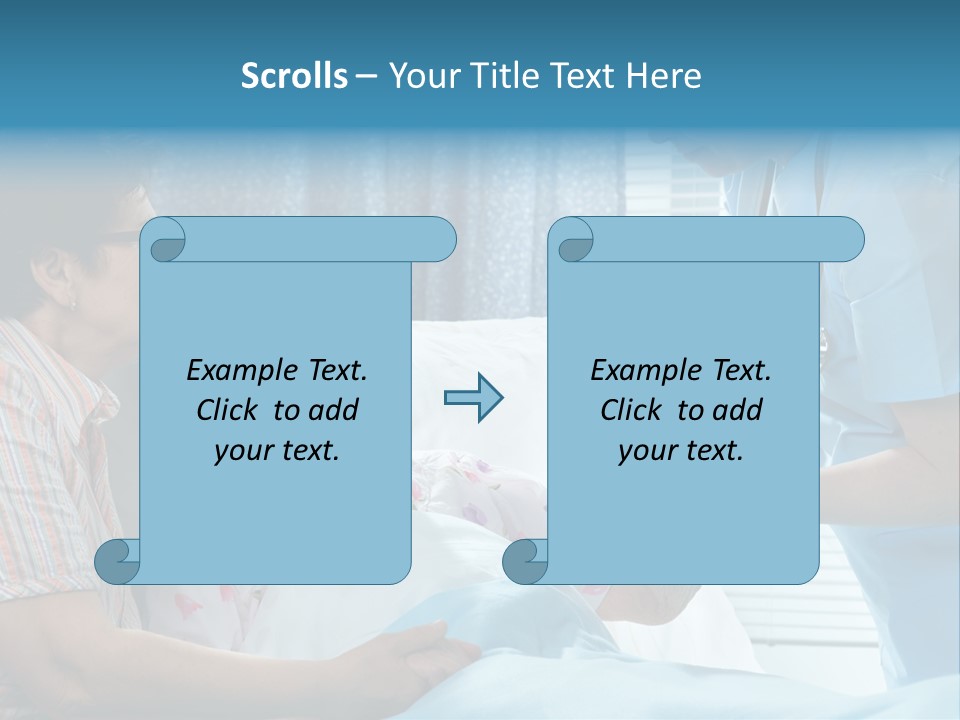 Scrolls – Your Title Text Here

Example Text. Click to add your text.

Example Text. Click to add your text.